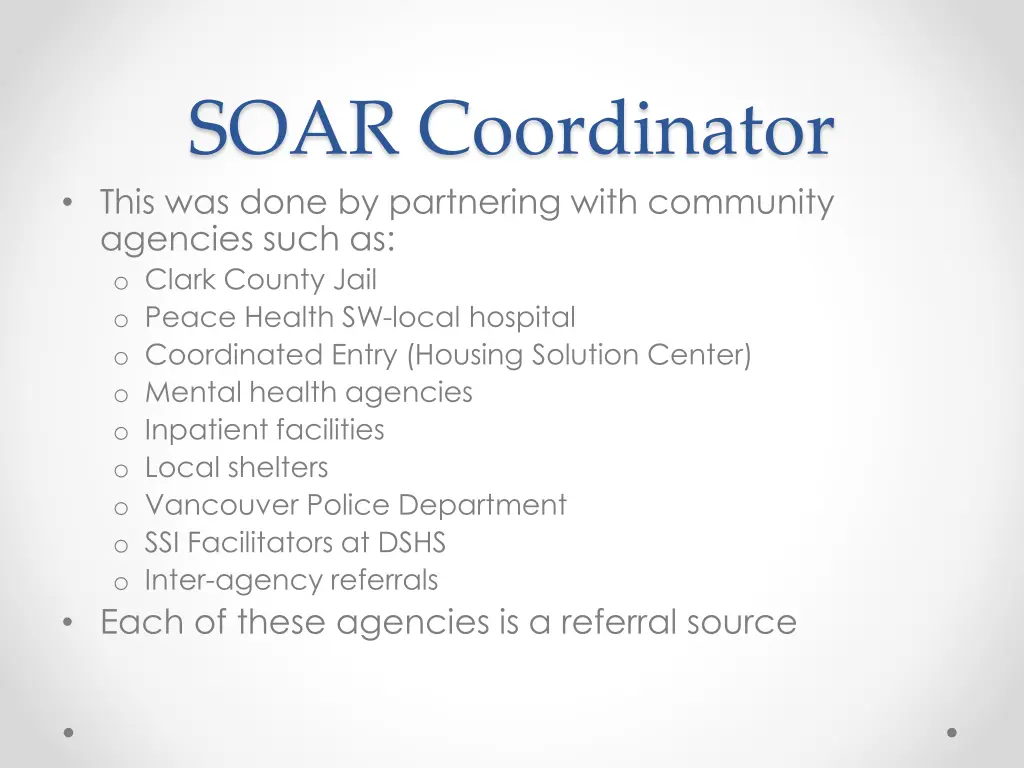 SOAR Coordinator

• This was done by partnering with community agencies such as:
  o Clark County Jail
  o Peace Health SW-local hospital
  o Coordinated Entry (Housing Solution Center)
  o Mental health agencies
  o Inpatient facilities
  o Local shelters
  o Vancouver Police Department
  o SSI Facilitators at DSHS
  o Inter-agency referrals
• Each of these agencies is a referral source